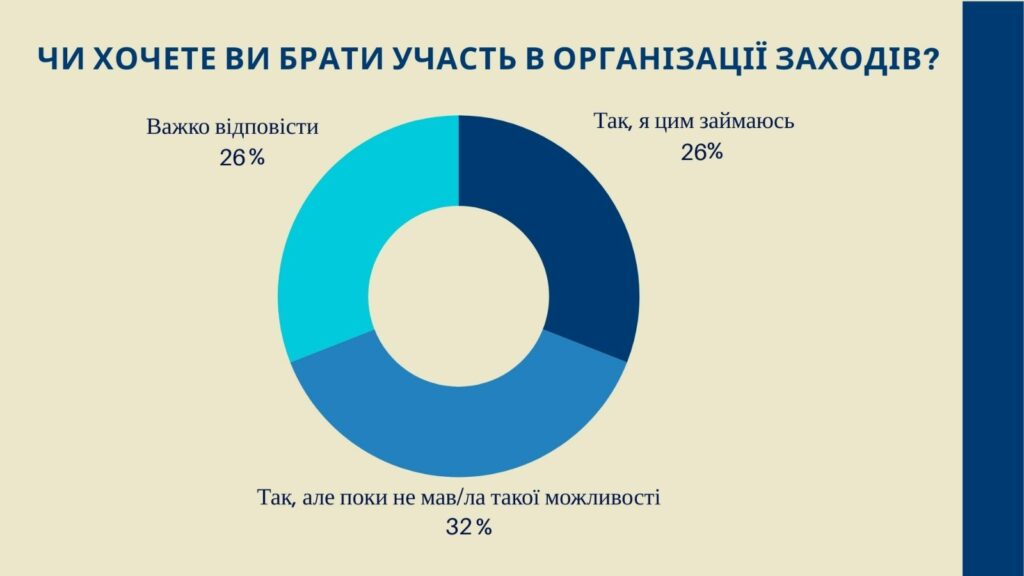 ЧИ ХОЧЕТЕ ВИ БРАТИ УЧАСТЬ В ОРГАНІЗАЦІЇ ЗАХОДІВ?

Важко відповісти
26%

Так, я цим займаюсь
26%

Так, але поки не мав/ла такої можливості
32%